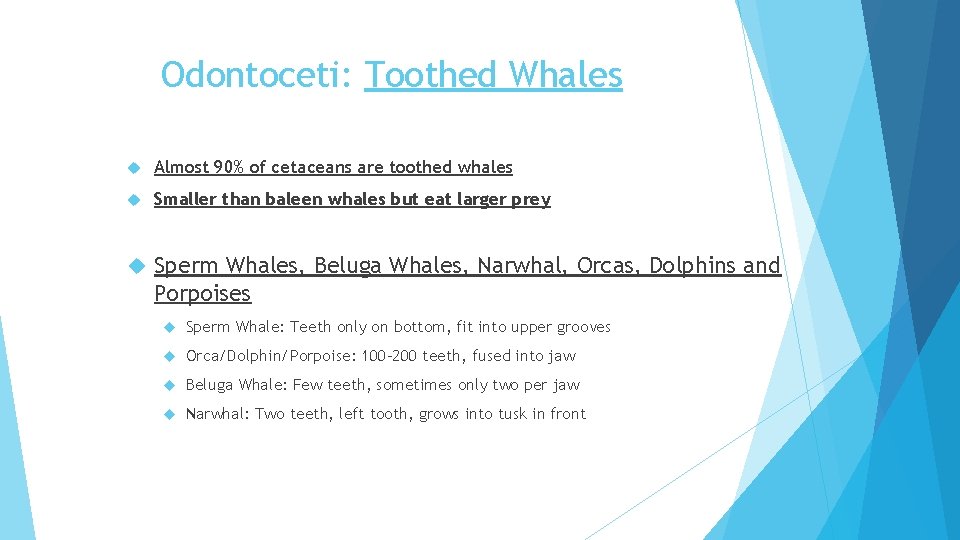 Odontoceti: Toothed Whales

Almost 90% of cetaceans are toothed whales

Smaller than baleen whales but eat larger prey

Sperm Whales, Beluga Whales, Narwhal, Orcas, Dolphins and Porpoises

Sperm Whale: Teeth only on bottom, fit into upper grooves

Orca/Dolphin/Porpoise: 100-200 teeth, fused into jaw

Beluga Whale: Few teeth, sometimes only two per jaw

Narwhal: Two teeth, left tooth, grows into tusk in front